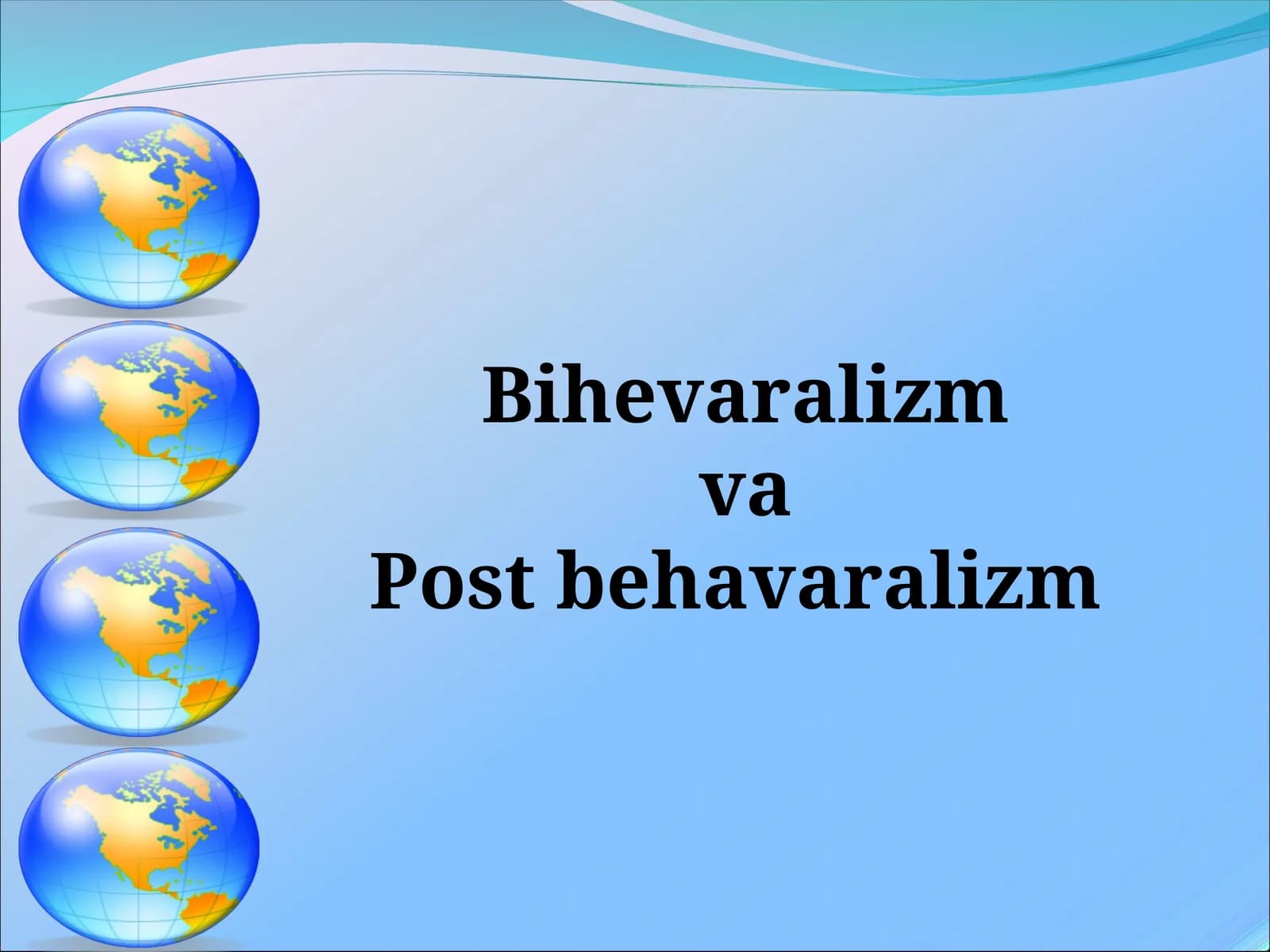 Bihevaralizm
va
Post behavaralizm